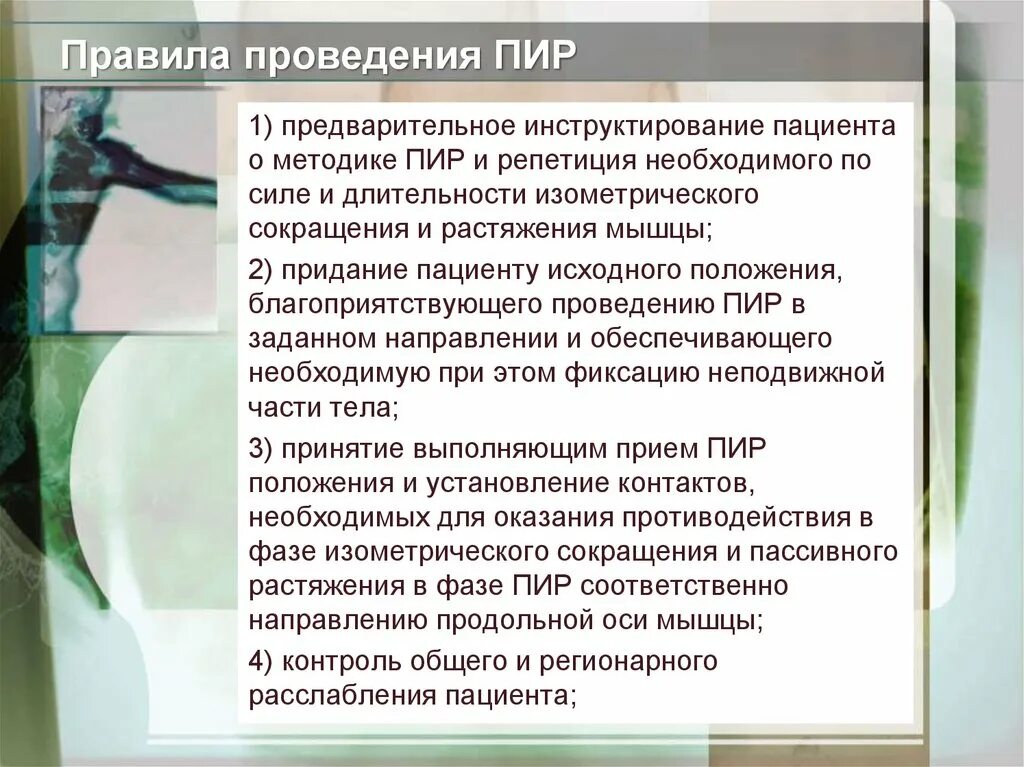 Правила проведения ПИР

1) предварительное инструктирование пациента о методике ПИР и репетиция необходимого по силе и длительности изометрического сокращения и растяжения мышцы;

2) придание пациенту исходного положения, благоприятствующего проведению ПИР в заданном направлении и обеспечивающего необходимую при этом фиксацию неподвижной части тела;

3) принятие выполняющим прием ПИР положения и установление контактов, необходимых для оказания противодействия в фазе изометрического сокращения и пассивного растяжения в фазе ПИР соответственно направлению продольной оси мышцы;

4) контроль общего и регионарного расслабления пациента;